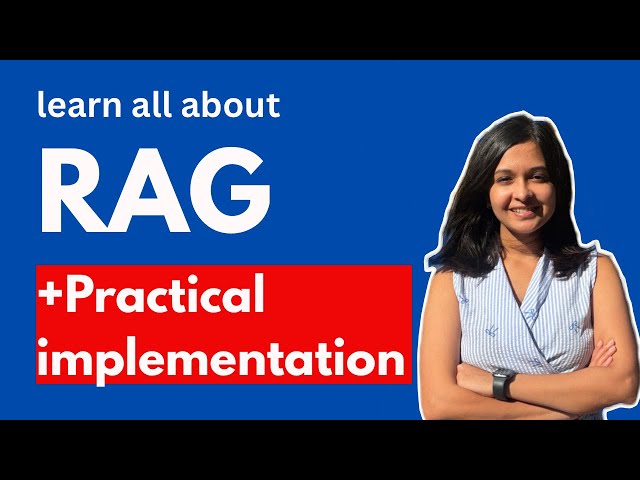 learn all about

RAG

+Practical implementation